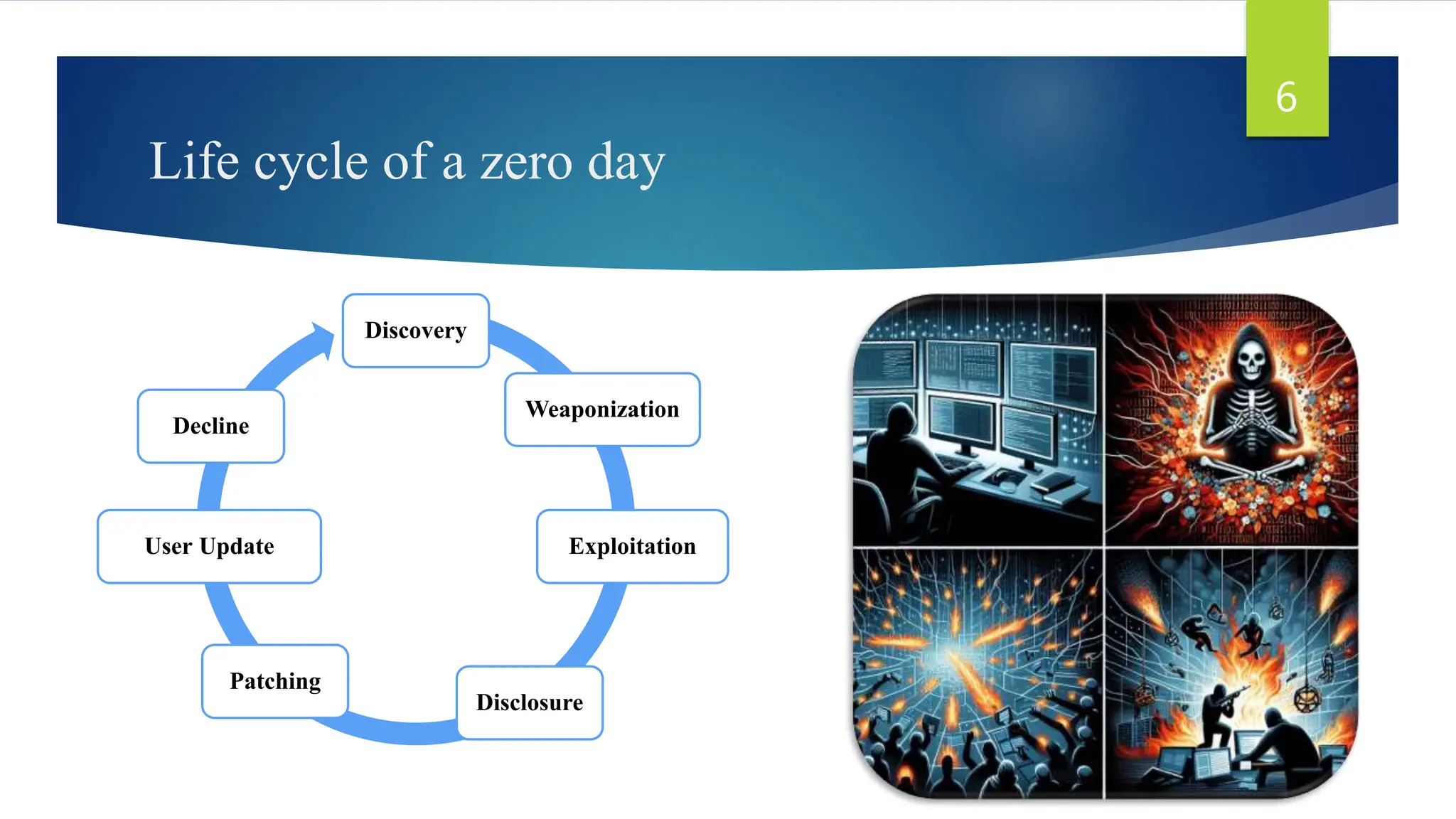 6

Life cycle of a zero day

Discovery

Weaponization

Exploitation

Disclosure

Patching

User Update

Decline